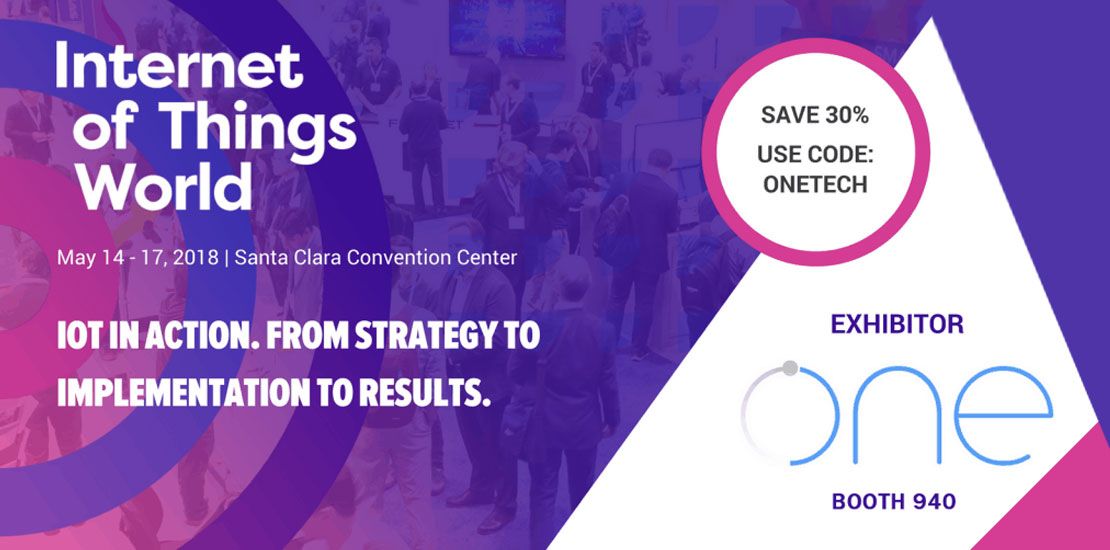 Internet of Things World

May 14 - 17, 2018 | Santa Clara Convention Center

IOT IN ACTION. FROM STRATEGY TO IMPLEMENTATION TO RESULTS.

SAVE 30%
USE CODE: ONETECH

EXHIBITOR

one

BOOTH 940